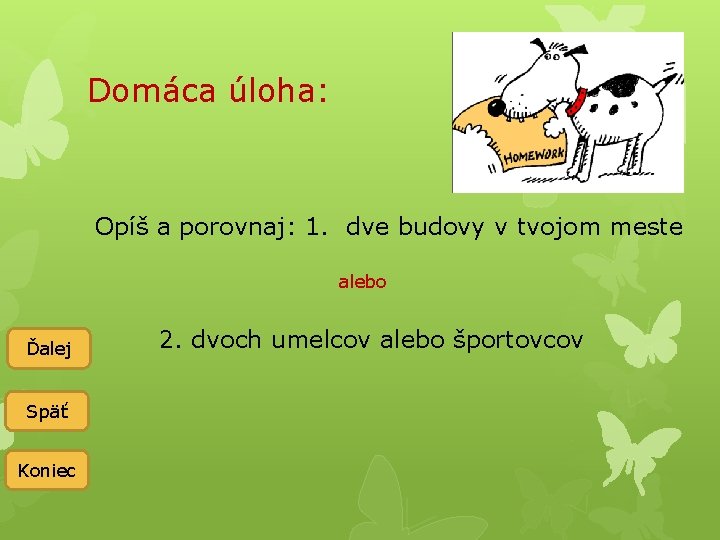 Domáca úloha:

HOMEWORK

Opíš a porovnaj: 1. dve budovy v tvojom meste

alebo

2. dvoch umelcov alebo športovcov

Ďalej

Späť

Koniec